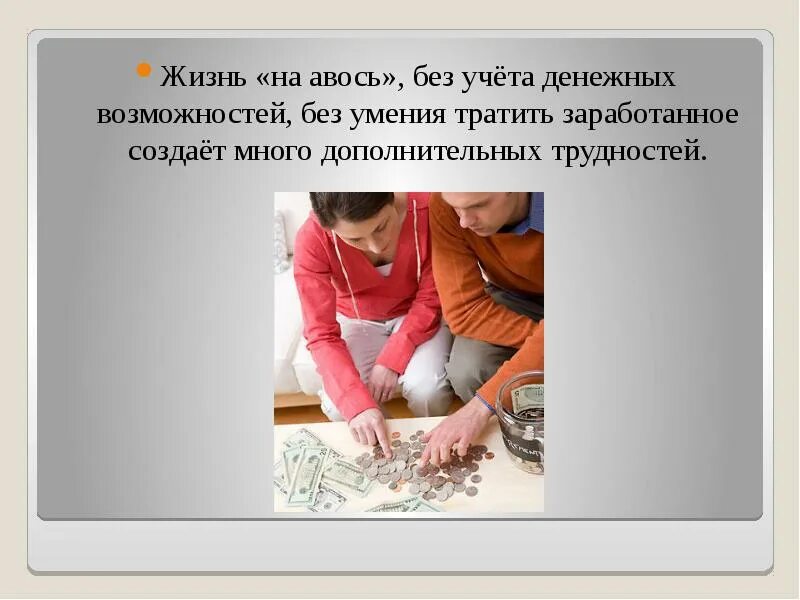 Жизнь «на авось», без учёта денежных возможностей, без умения тратить заработанное создаёт много дополнительных трудностей.